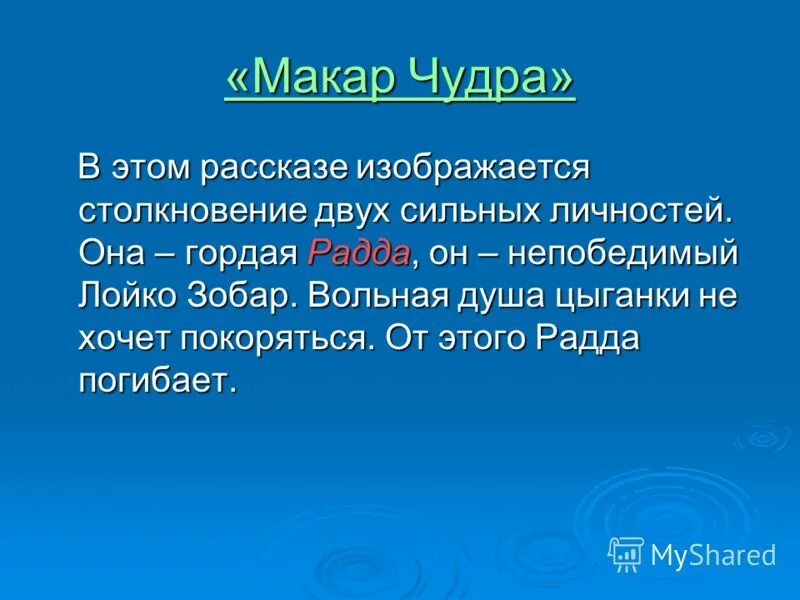 «Макар Чудра»

В этом рассказе изображается столкновение двух сильных личностей. Она – гордая Радда, он – непобедимый Лойко Зобар. Вольная душа цыганки не хочет покоряться. От этого Радда погибает.

MyShared